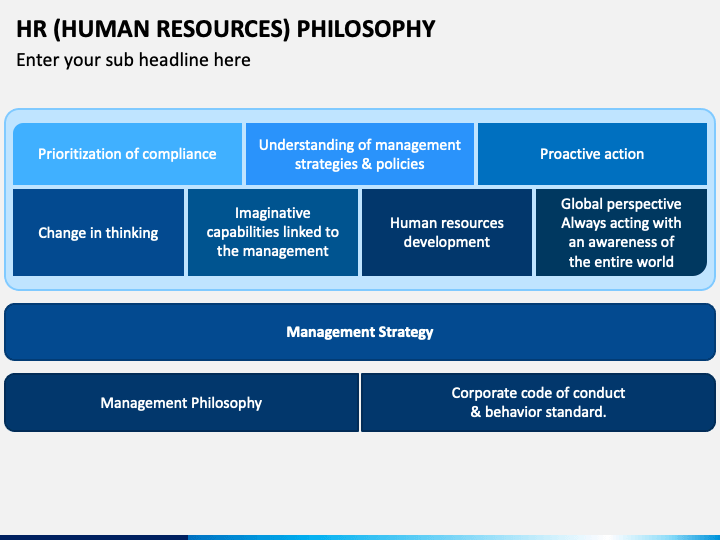 HR (HUMAN RESOURCES) PHILOSOPHY

Enter your sub headline here

Prioritization of compliance

Understanding of management strategies & policies

Proactive action

Change in thinking

Imaginative capabilities linked to the management

Human resources development

Global perspective Always acting with an awareness of the entire world

Management Strategy

Management Philosophy

Corporate code of conduct & behavior standard.